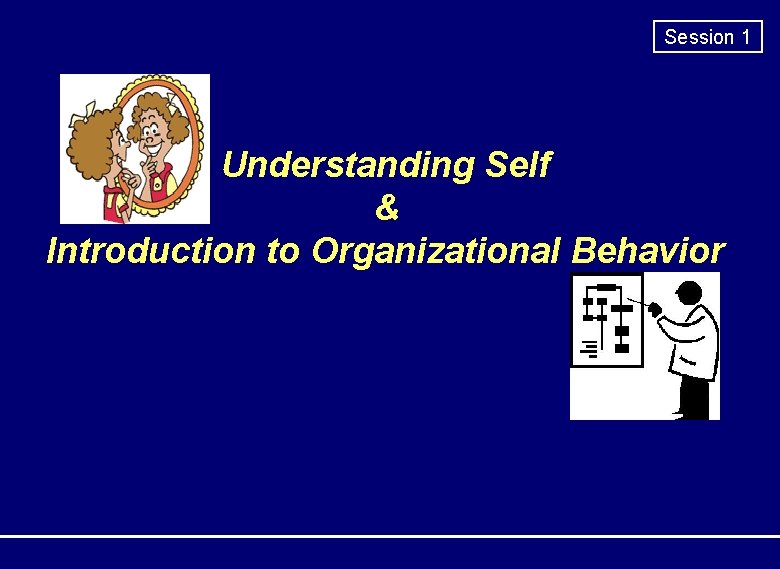 Session 1

Understanding Self
&
Introduction to Organizational Behavior